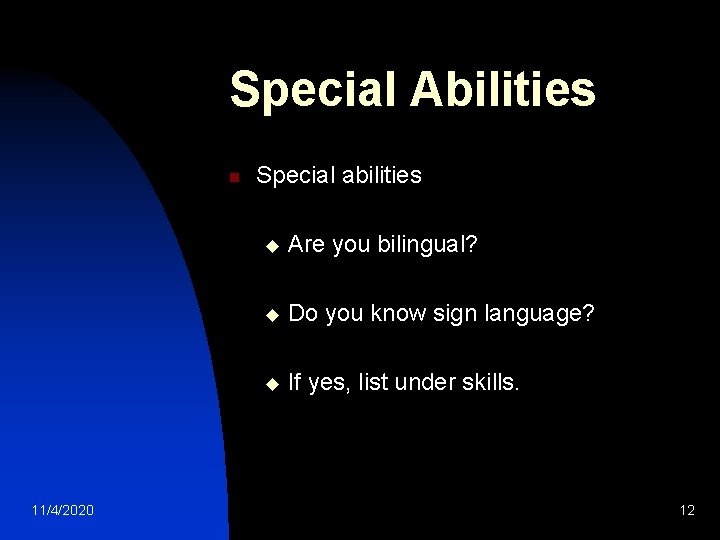 Special Abilities

Special abilities

Are you bilingual?

Do you know sign language?

If yes, list under skills.

11/4/2020

12